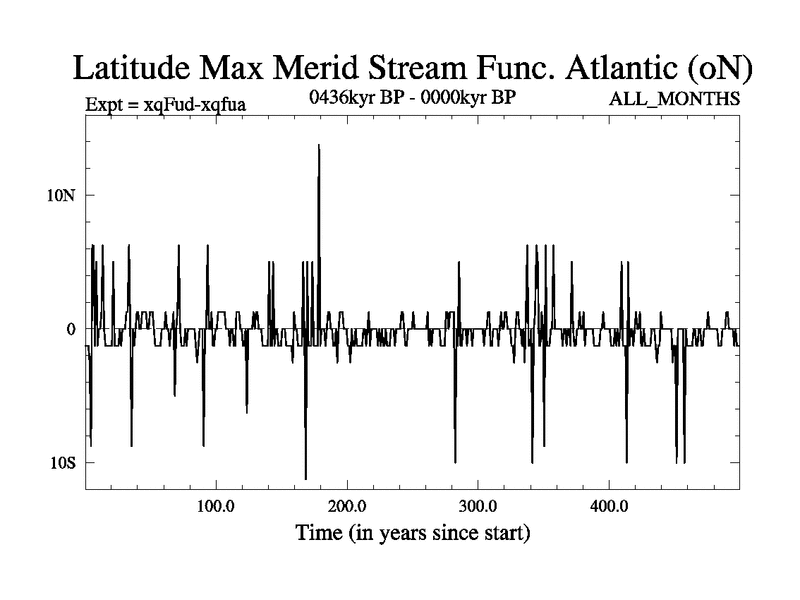 Latitude Max Merid Stream Func. Atlantic (oN)

Expt = xqFud-xqfua

0436kyr BP - 0000kyr BP

ALL_MONTHS

10N

0

10S

100.0

200.0

300.0

400.0

Time (in years since start)